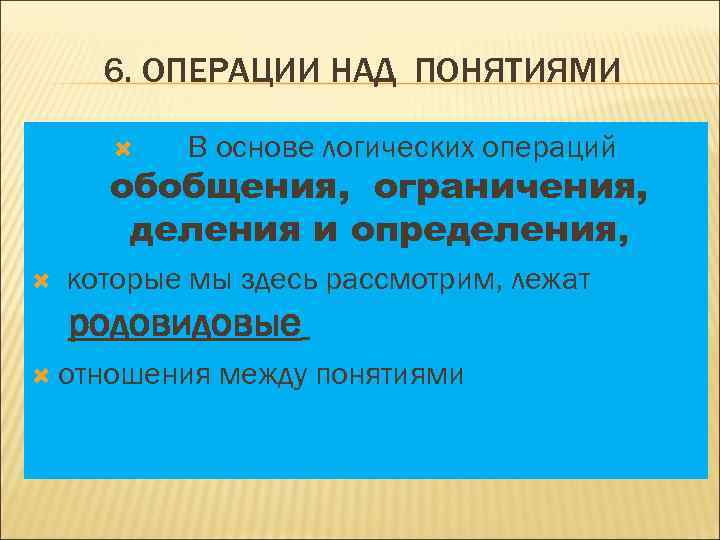 6. ОПЕРАЦИИ НАД ПОНЯТИЯМИ

В основе логических операций обобщения, ограничения, деления и определения,

которые мы здесь рассмотрим, лежат родовидовые

отношения между понятиями